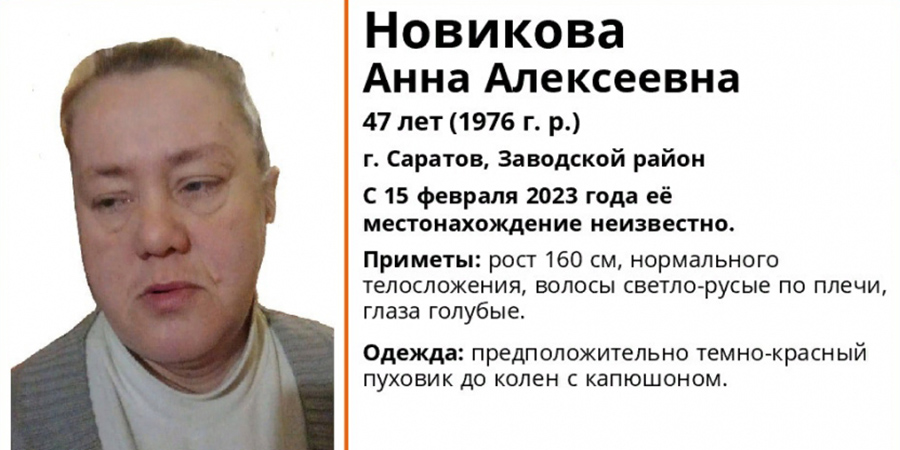 Новикова
Анна Алексеевна

47 лет (1976 г. р.)

г. Саратов, Заводской район

С 15 февраля 2023 года её местонахождение неизвестно.

Приметы: рост 160 см, нормального телосложения, волосы светло-русые по плечи, глаза голубые.

Одежда: предположительно темно-красный пуховик до колен с капюшоном.